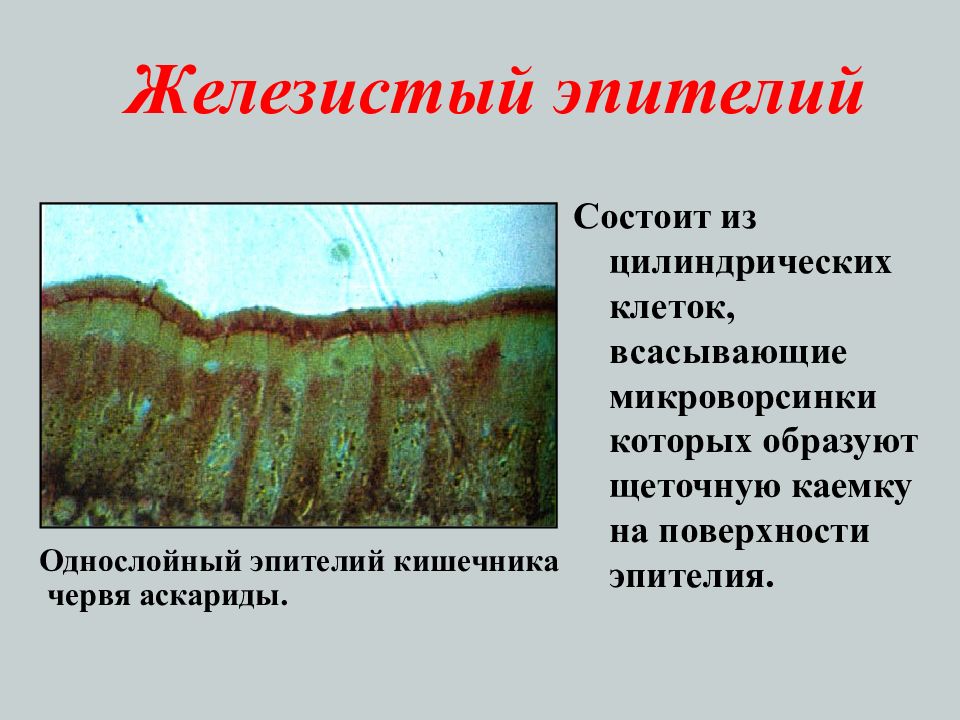 Железистый эпителий

Однослойный эпителий кишечника червя аскариды.

Состоит из цилиндрических клеток, всасывающие микроворсинки которых образуют щеточную каемку на поверхности эпителия.